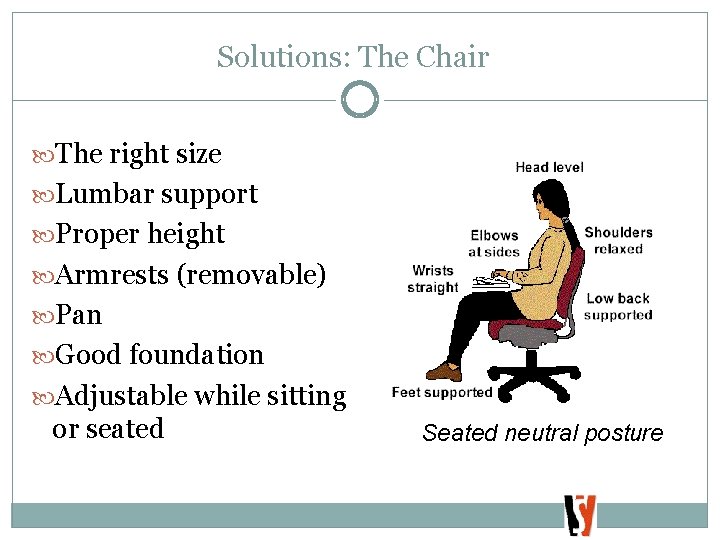 Solutions: The Chair

The right size
Lumbar support
Proper height
Armrests (removable)
Pan
Good foundation
Adjustable while sitting or seated

Head level
Elbows at sides
Shoulders relaxed
Wrists straight
Low back supported
Feet supported
Seated neutral posture